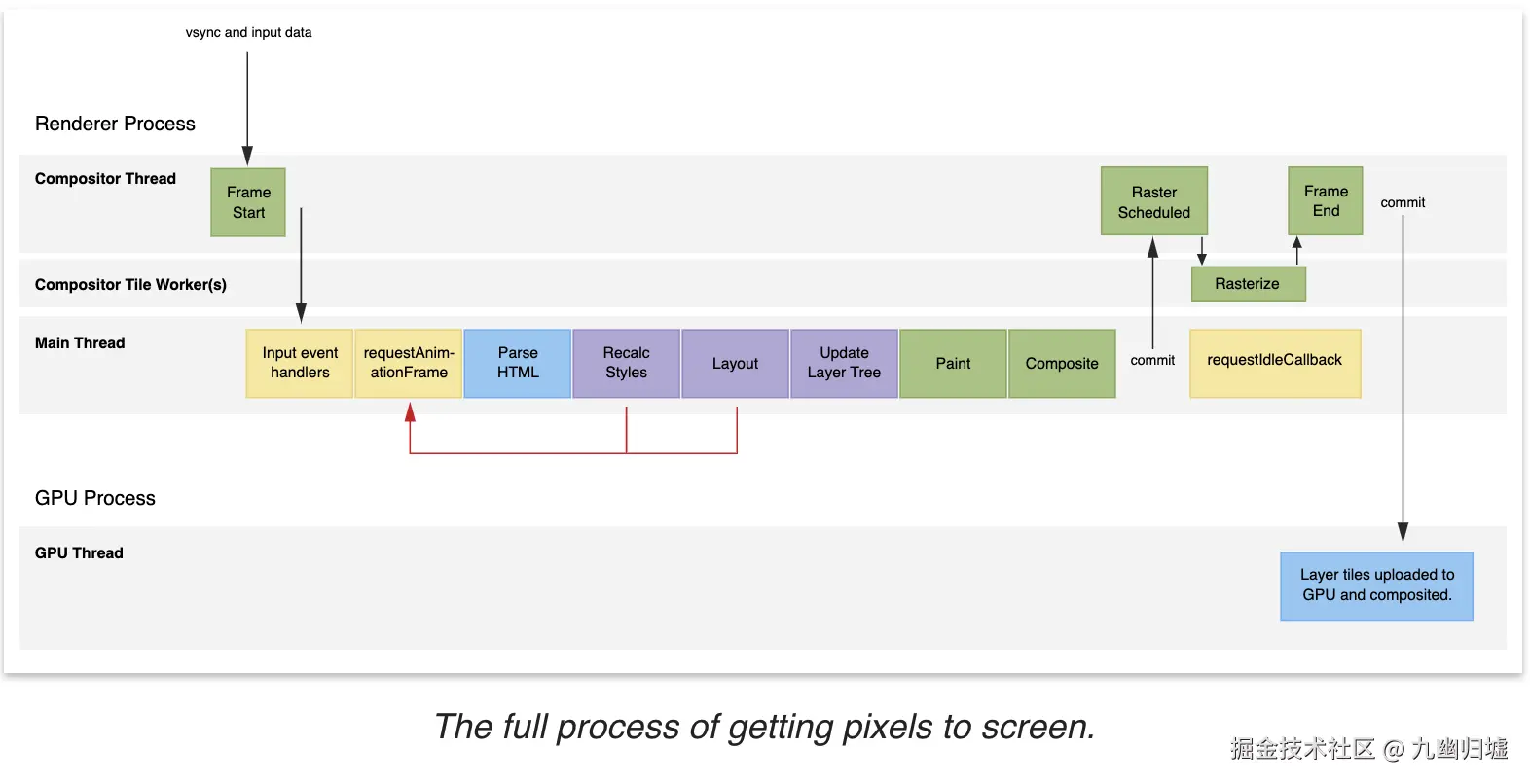 vsync and input data

Renderer Process

Compositor Thread

Frame Start

Raster Scheduled

Frame End

commit

Compositor Tile Worker(s)

Rasterize

Main Thread

Input event handlers

requestAnimationFrame

Parse HTML

Recalc Styles

Layout

Update Layer Tree

Paint

Composite

commit

requestIdleCallback

GPU Process

GPU Thread

Layer tiles uploaded to GPU and composited.

The full process of getting pixels to screen.

掘金技术社区 @ 九幽归墟